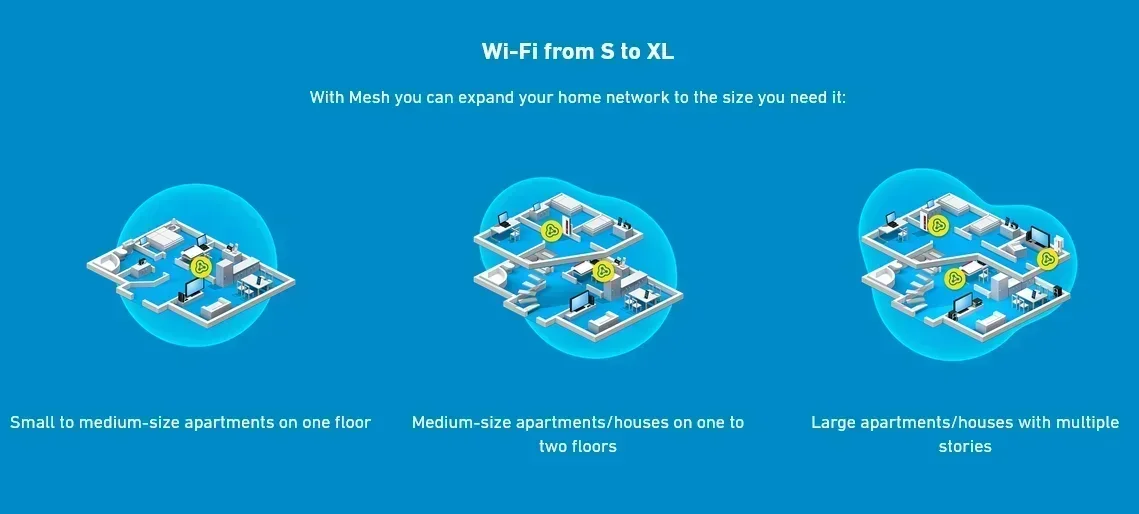 Wi-Fi from S to XL

With Mesh you can expand your home network to the size you need it:

Small to medium-size apartments on one floor

Medium-size apartments/houses on one to two floors

Large apartments/houses with multiple stories